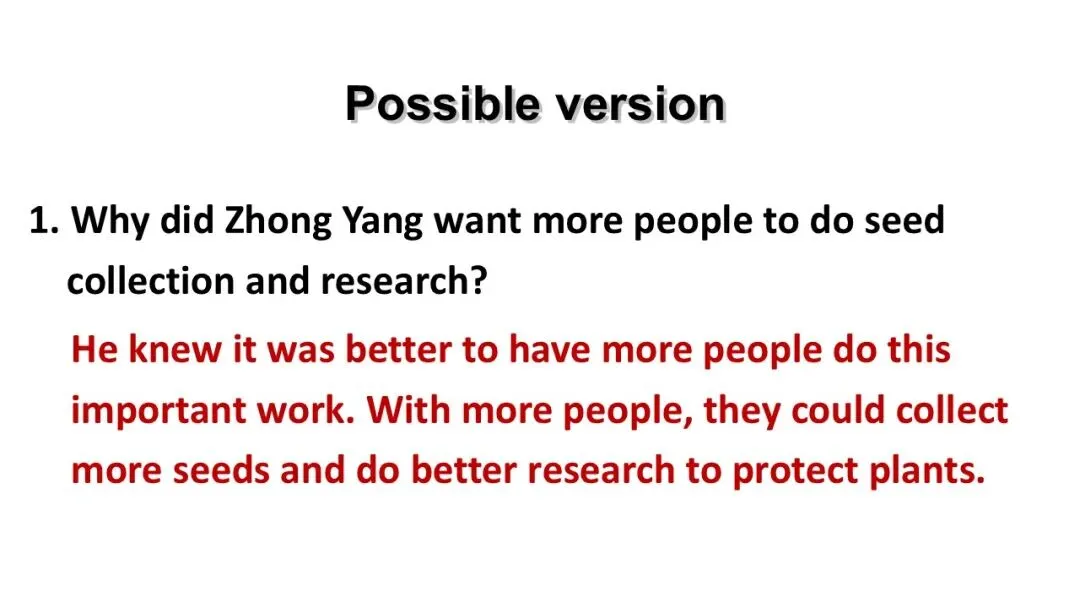 Possible version

1. Why did Zhong Yang want more people to do seed collection and research?

He knew it was better to have more people do this important work. With more people, they could collect more seeds and do better research to protect plants.